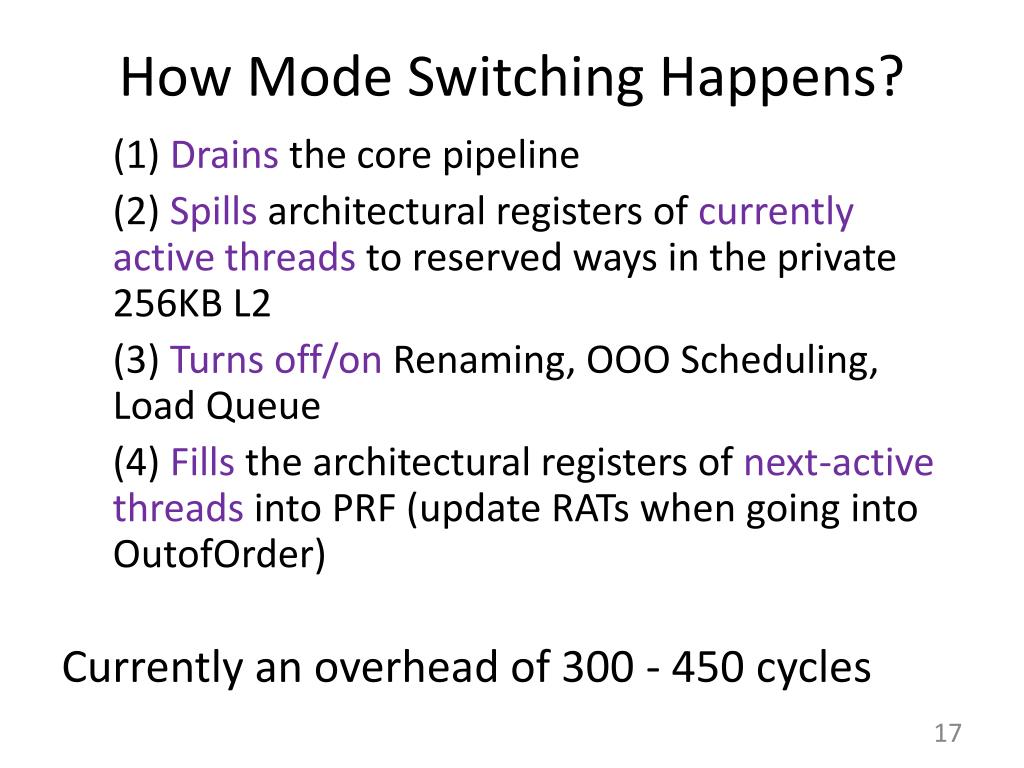 How Mode Switching Happens?

(1) Drains the core pipeline

(2) Spills architectural registers of currently active threads to reserved ways in the private 256KB L2

(3) Turns off/on Renaming, OOO Scheduling, Load Queue

(4) Fills the architectural registers of next-active threads into PRF (update RATs when going into OutofOrder)

Currently an overhead of 300 - 450 cycles

17